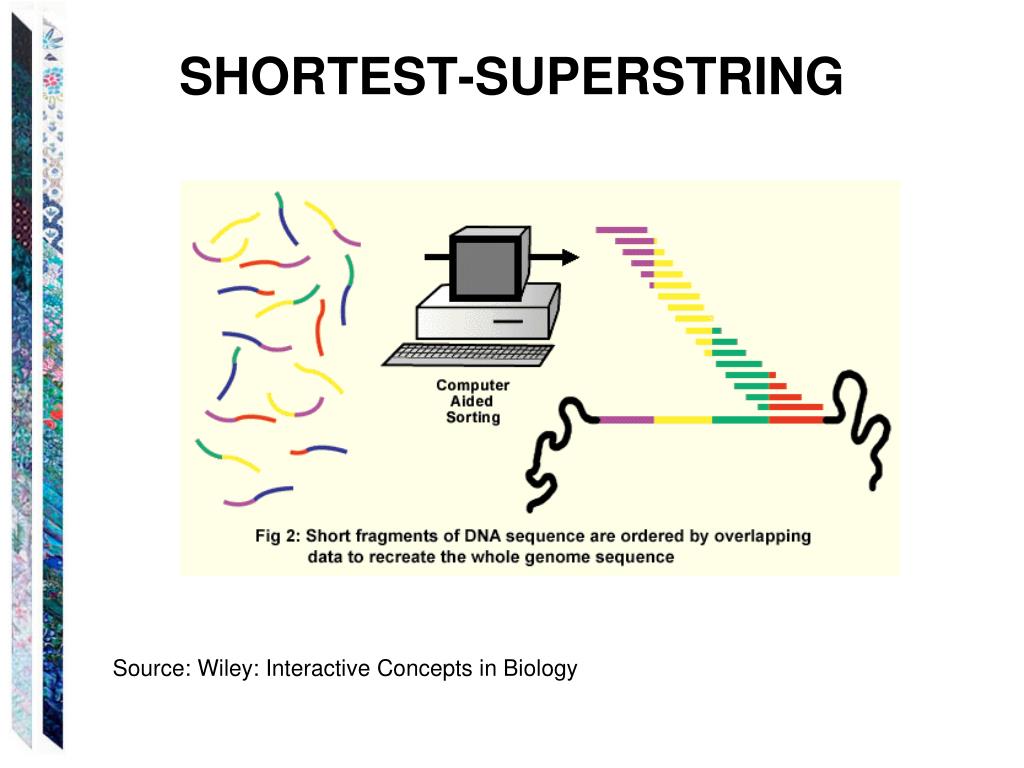 SHORTEST-SUPERSTRING

Computer Aided Sorting

Fig 2: Short fragments of DNA sequence are ordered by overlapping data to recreate the whole genome sequence

Source: Wiley: Interactive Concepts in Biology